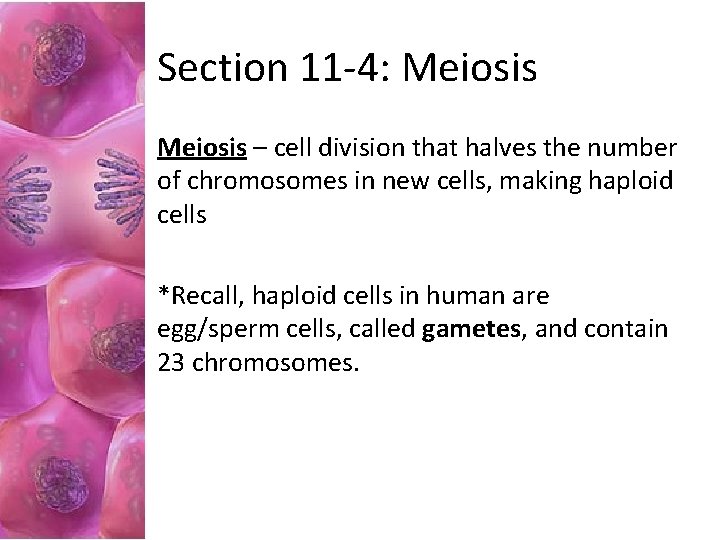 Section 11-4: Meiosis

Meiosis – cell division that halves the number of chromosomes in new cells, making haploid cells

*Recall, haploid cells in human are egg/sperm cells, called gametes, and contain 23 chromosomes.